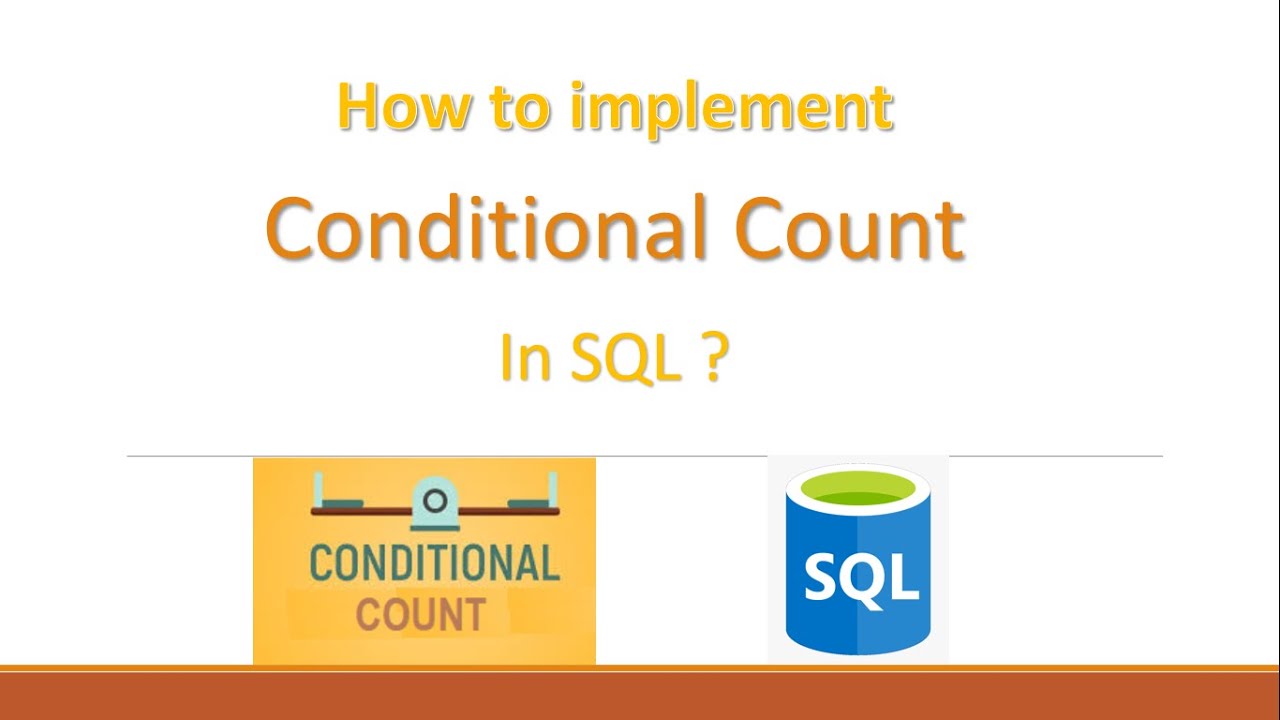 How to implement

Conditional Count

In SQL ?

CONDITIONAL
COUNT

SQL